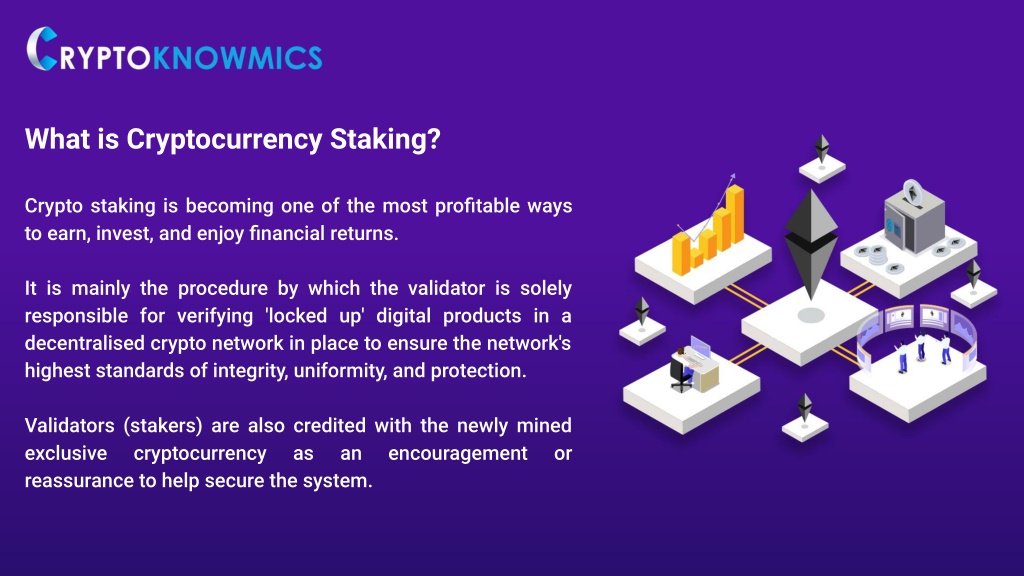 CRYPTOKNOWMICS

What is Cryptocurrency Staking?

Crypto staking is becoming one of the most profitable ways to earn, invest, and enjoy financial returns.

It is mainly the procedure by which the validator is solely responsible for verifying 'locked up' digital products in a decentralised crypto network in place to ensure the network's highest standards of integrity, uniformity, and protection.

Validators (stakers) are also credited with the newly mined exclusive cryptocurrency as an encouragement or reassurance to help secure the system.